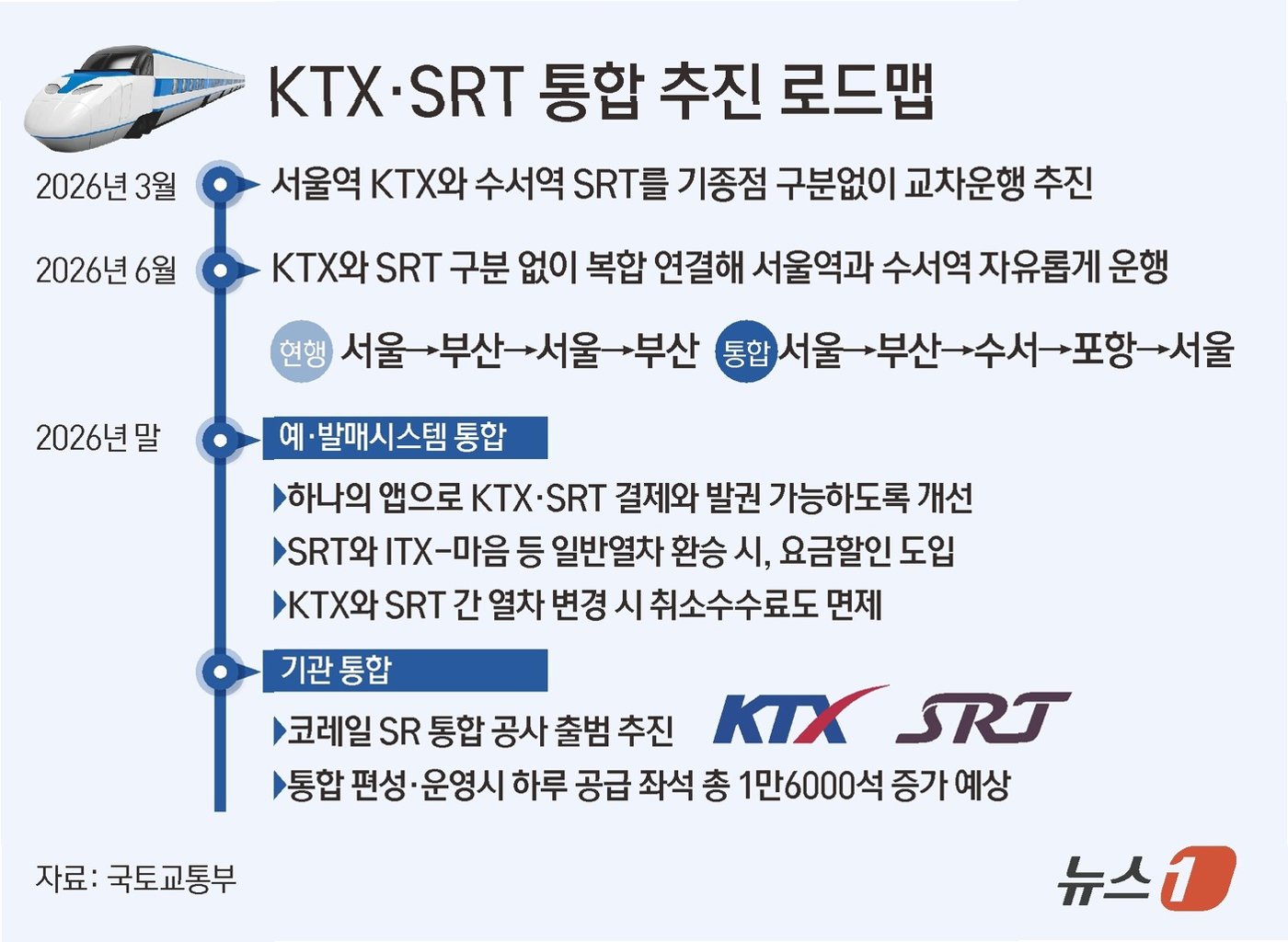 KTX·SRT 통합 추진 로드맵

2026년 3월 서울역 KTX와 수서역 SRT를 기종점 구분없이 교차운행 추진

2026년 6월 KTX와 SRT 구분 없이 복합 연결해 서울역과 수서역 자유롭게 운행

현행 서울→부산→서울→부산 통합 서울→부산→수서→포항→서울

2026년 말 예·발매시스템 통합

▶하나의 앱으로 KTX·SRT 결제와 발권 가능하도록 개선
▶SRT와 ITX-마음 등 일반열차 환승 시, 요금할인 도입
▶KTX와 SRT 간 열차 변경 시 취소수수료도 면제

기관 통합

▶코레일 SR 통합 공사 출범 추진 KTX SRT
▶통합 편성·운영시 하루 공급 좌석 총 1만6000석 증가 예상

자료: 국토교통부

뉴스1